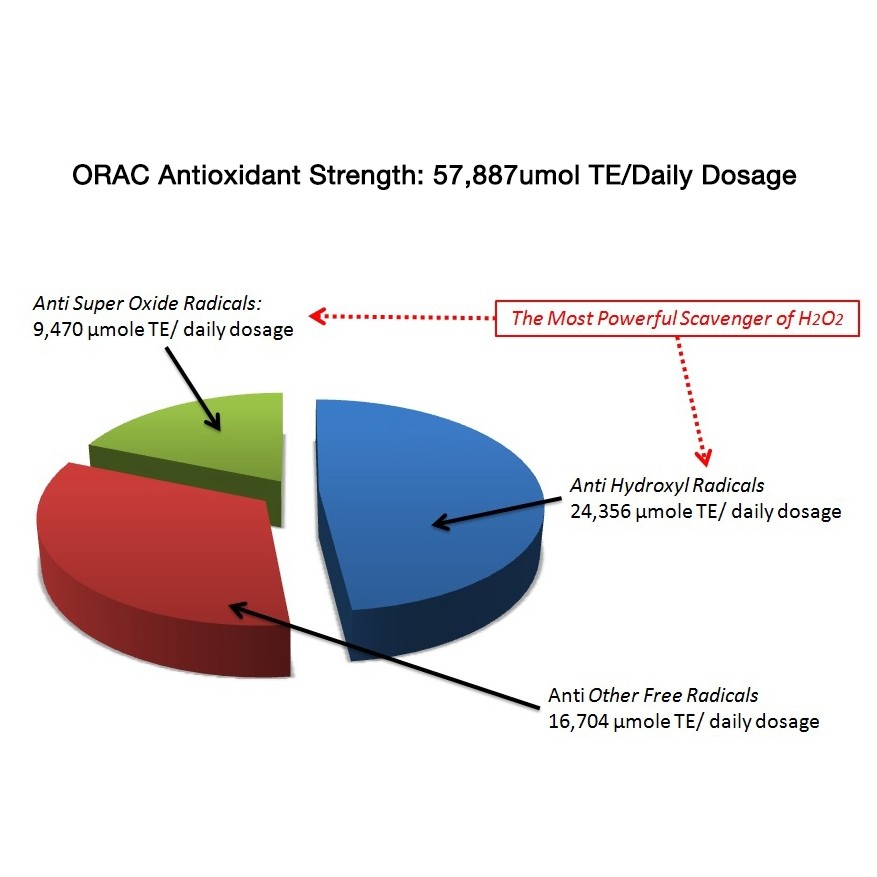 ORAC Antioxidant Strength: 57,887umol TE/Daily Dosage

Anti Super Oxide Radicals:
9,470 µmole TE/ daily dosage

The Most Powerful Scavenger of $H_2O_2$

Anti Hydroxyl Radicals
24,356 µmole TE/ daily dosage

Anti Other Free Radicals
16,704 µmole TE/ daily dosage